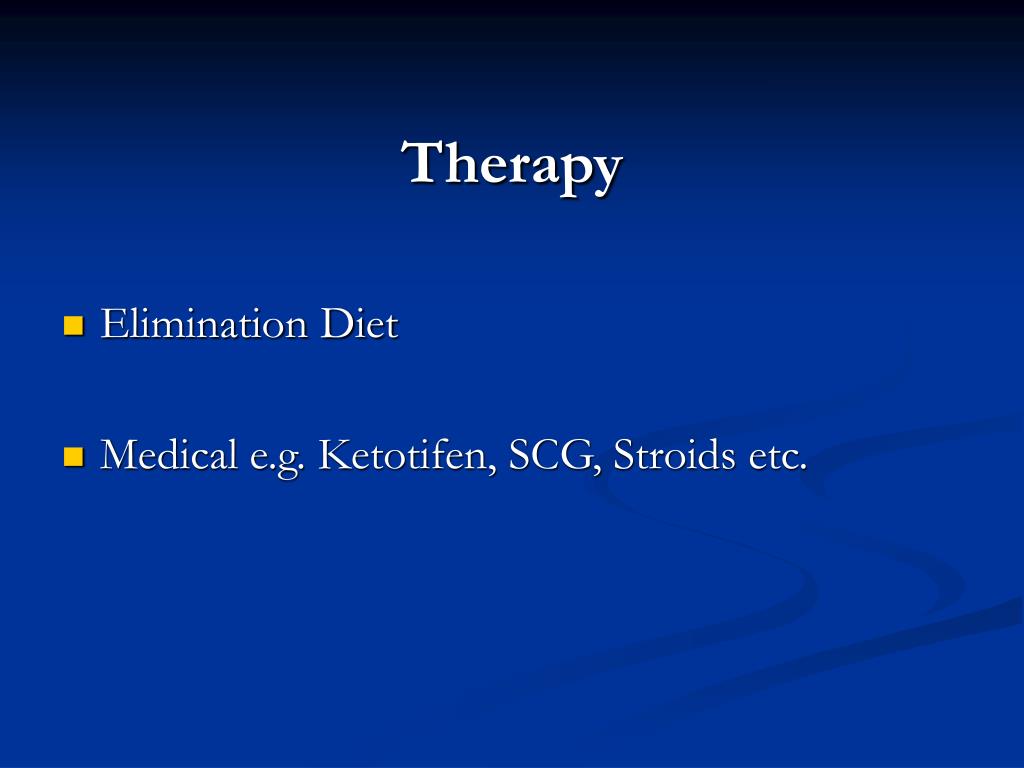 Therapy

Elimination Diet

Medical e.g. Ketotifen, SCG, Stroids etc.